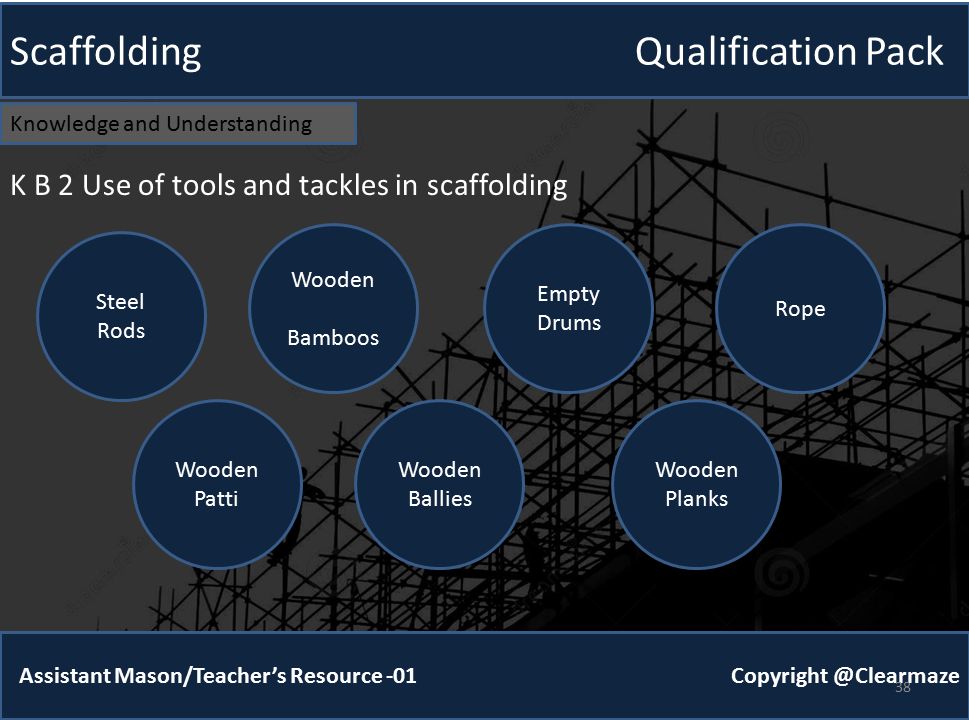 Scaffolding

Qualification Pack

Knowledge and Understanding

K B 2 Use of tools and tackles in scaffolding

Steel Rods

Wooden

Bamboos

Empty Drums

Rope

Wooden Patti

Wooden Ballies

Wooden Planks

Assistant Mason/Teacher's Resource -01

Copyright @Clearmaze

38